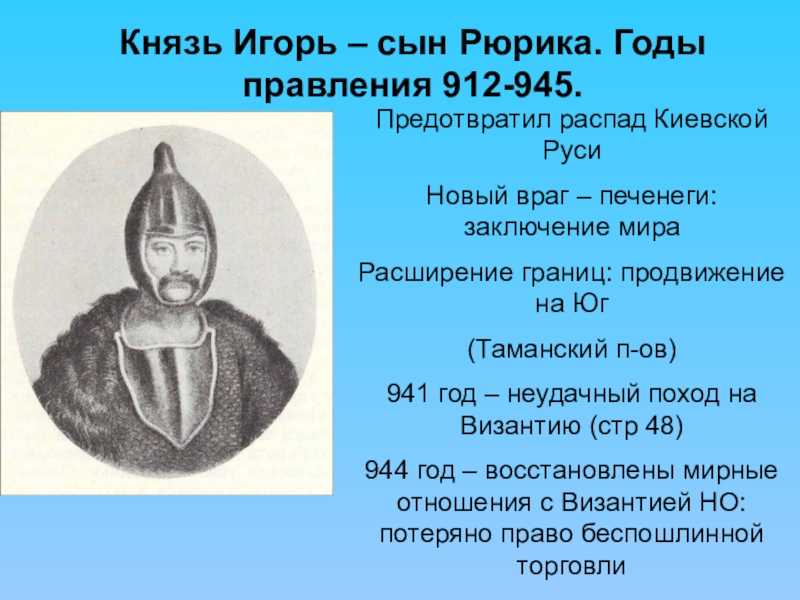 Князь Игорь – сын Рюрика. Годы правления 912-945.

Предотвратил распад Киевской Руси

Новый враг – печенеги: заключение мира

Расширение границ: продвижение на Юг

(Таманский п-ов)

941 год – неудачный поход на Византию (стр 48)

944 год – восстановлены мирные отношения с Византией НО: потеряно право беспошлинной торговли